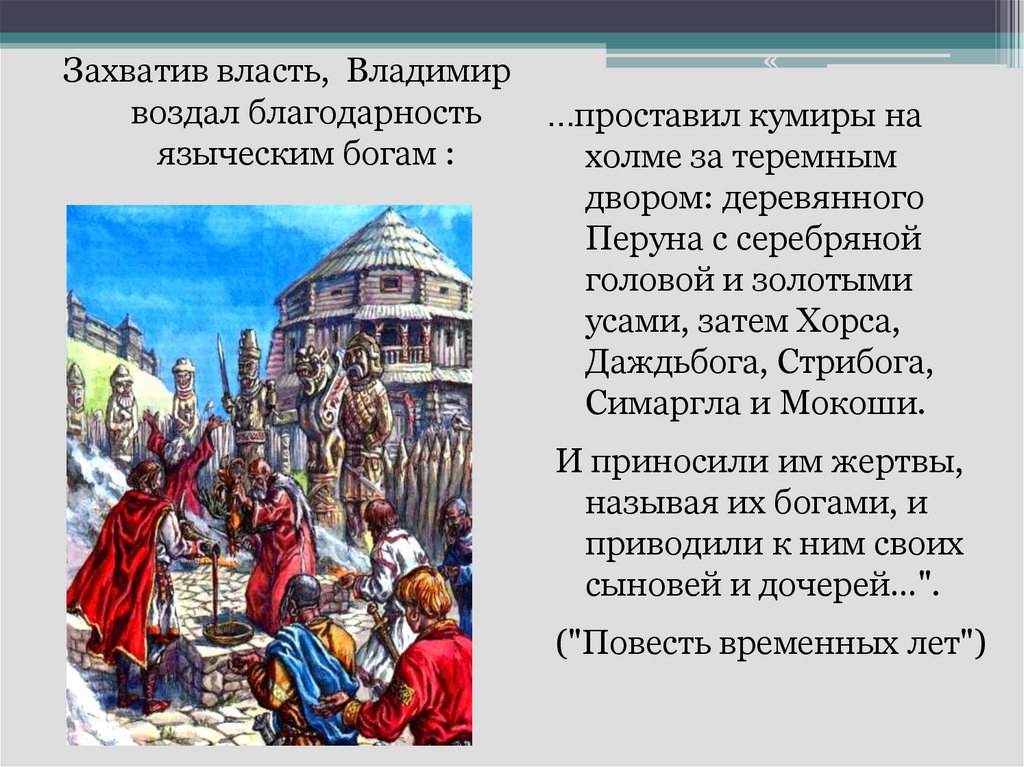 «

Захватив власть, Владимир воздал благодарность языческим богам :

…проставил кумиры на холме за теремным двором: деревянного Перуна с серебряной головой и золотыми усами, затем Хорса, Даждьбога, Стрибога, Симаргла и Мокоши.

И приносили им жертвы, называя их богами, и приводили к ним своих сыновей и дочерей…".

("Повесть временных лет")